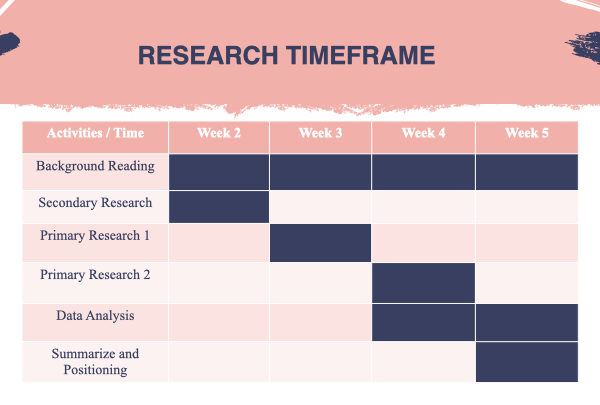 RESEARCH TIMEFRAME

| Activities / Time | Week 2 | Week 3 | Week 4 | Week 5 |
|---|---|---|---|---|
| Background Reading | | | | |
| Secondary Research | | | | |
| Primary Research 1 | | | | |
| Primary Research 2 | | | | |
| Data Analysis | | | | |
| Summarize and Positioning | | | | |